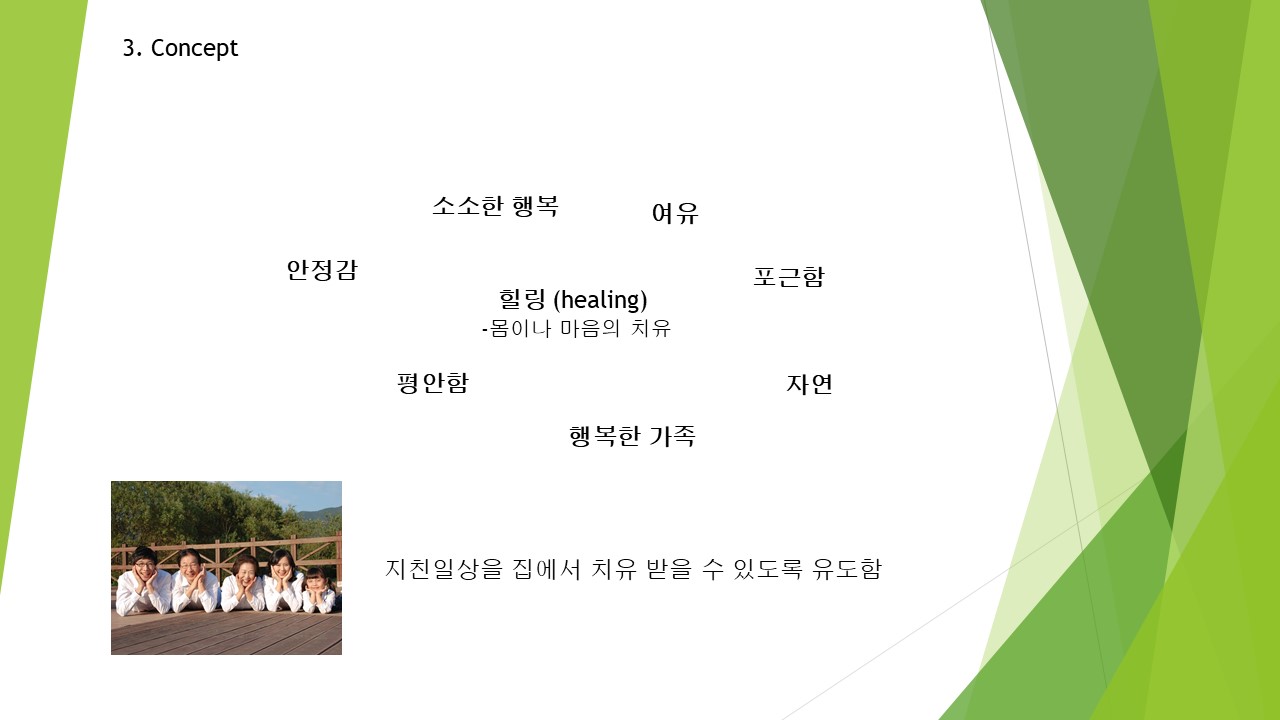 3. Concept

소소한 행복

여유

안정감

포근함

힐링 (healing)
-몸이나 마음의 치유

평안함

자연

행복한 가족

지친일상을 집에서 치유 받을 수 있도록 유도함